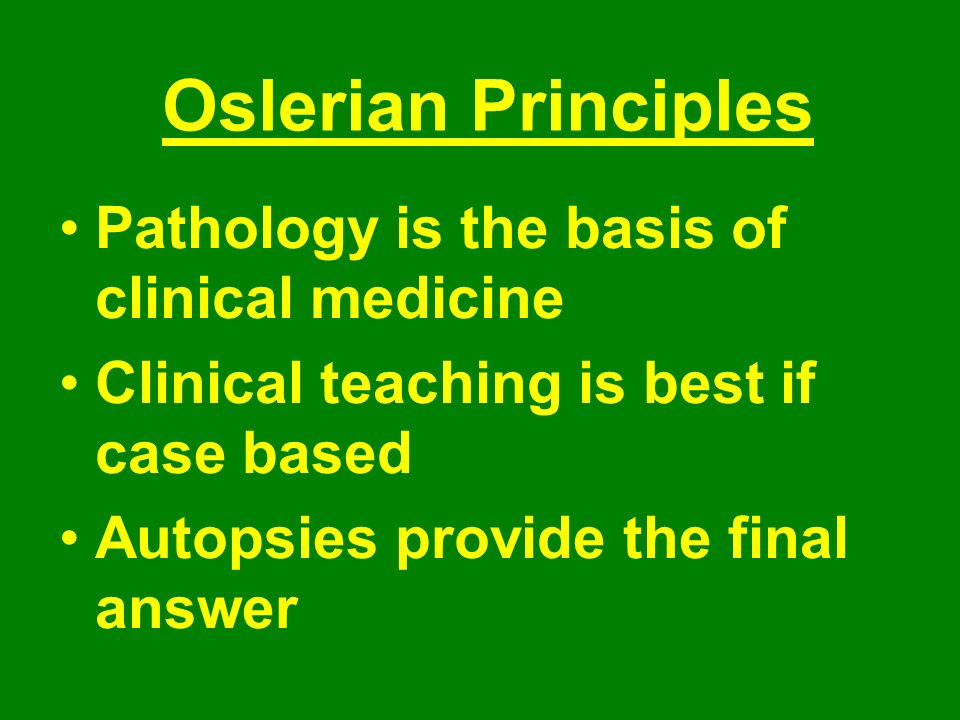 Oslerian Principles

• Pathology is the basis of clinical medicine
• Clinical teaching is best if case based
• Autopsies provide the final answer